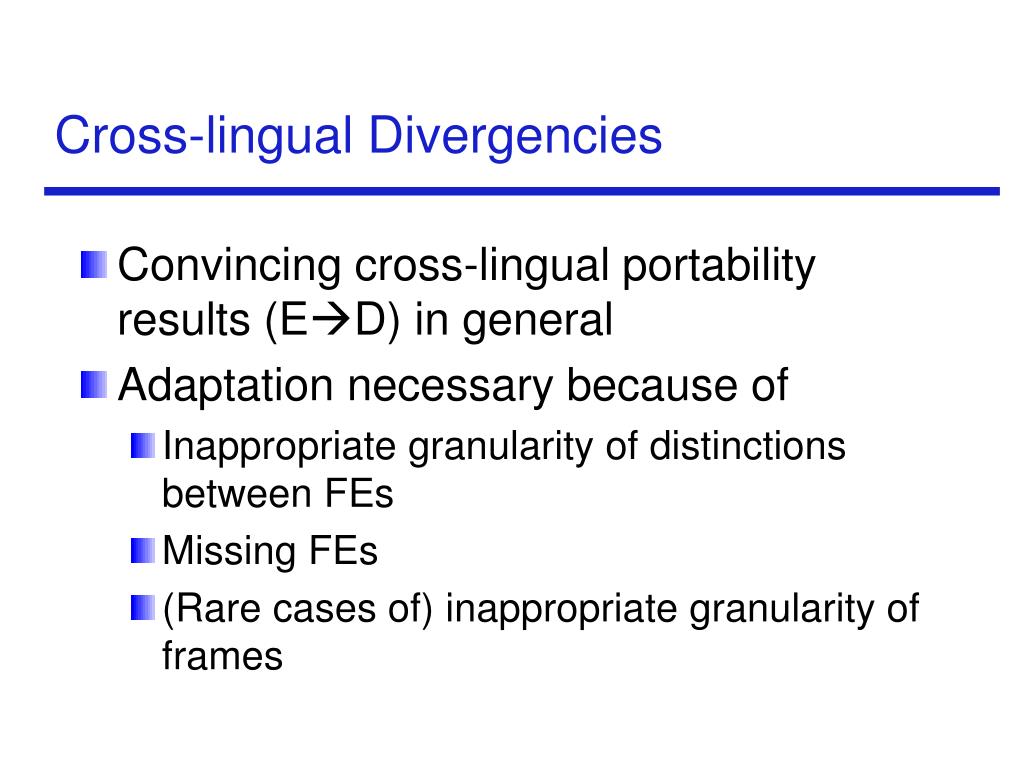 Cross-lingual Divergencies

Convincing cross-lingual portability results (E→D) in general

Adaptation necessary because of

Inappropriate granularity of distinctions between FEs

Missing FEs

(Rare cases of) inappropriate granularity of frames